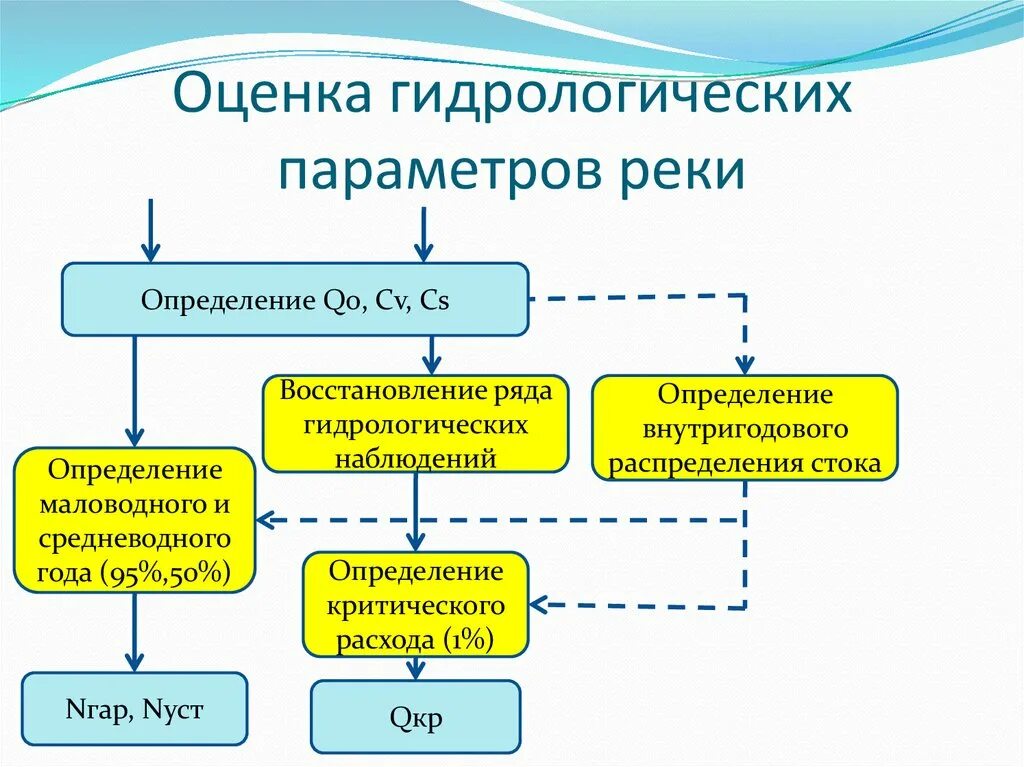 Оценка гидрологических параметров реки

Определение Qo, Cv, Cs

Восстановление ряда гидрологических наблюдений

Определение внутригодового распределения стока

Определение маловодного и средневодного года (95%,50%)

Определение критического расхода (1%)

Nгар, Nуст

Qкр